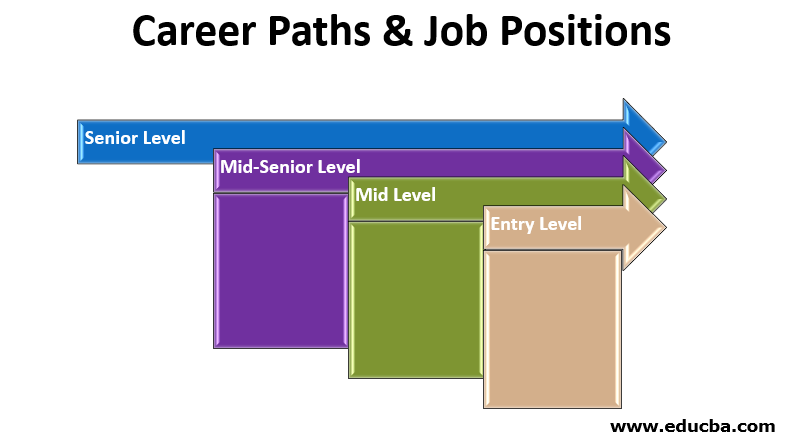 Career Paths & Job Positions

Senior Level

Mid-Senior Level

Mid Level

Entry Level

www.educba.com